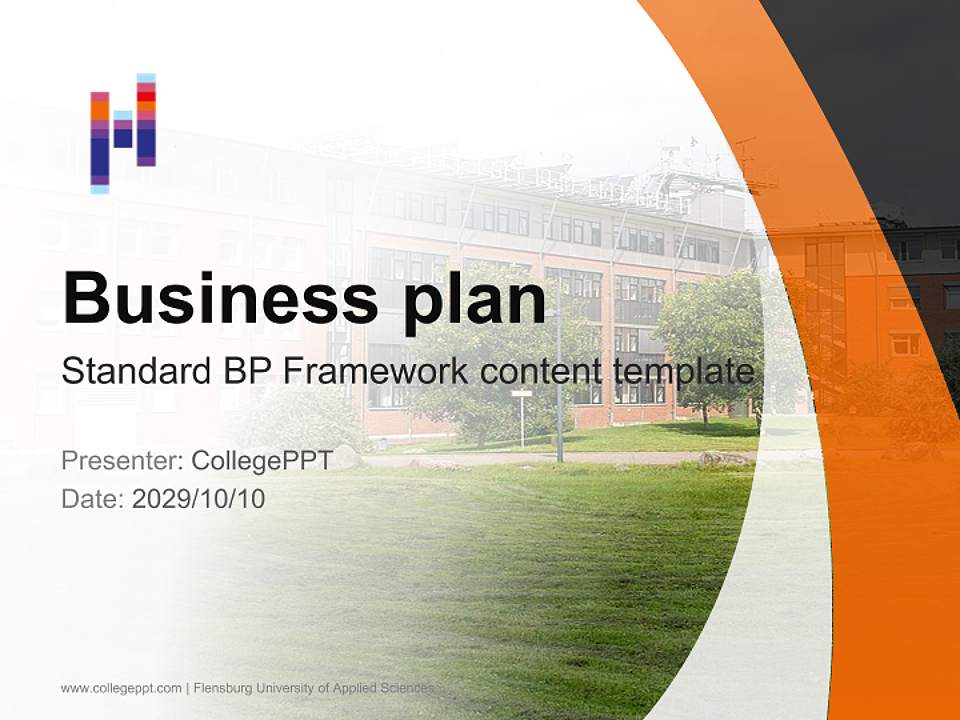 Business plan

Standard BP Framework content template

Presenter: CollegePPT
Date: 2029/10/10

www.collegeppt.com | Flensburg University of Applied Sciences